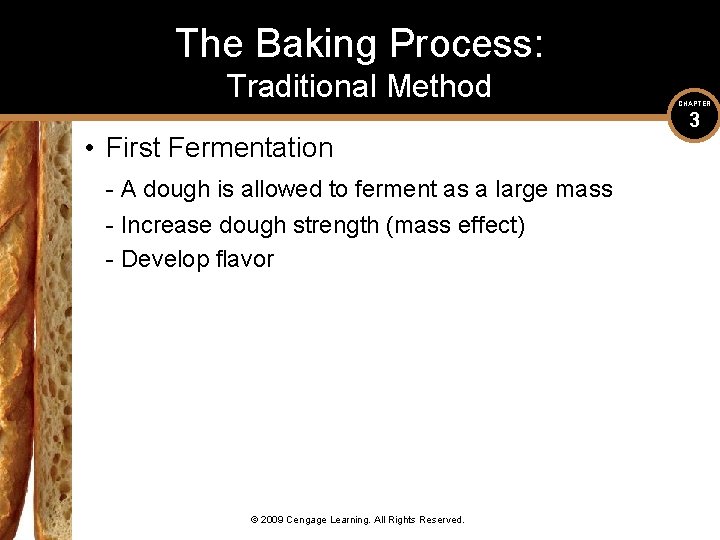 The Baking Process:
Traditional Method

CHAPTER
3

• First Fermentation

- A dough is allowed to ferment as a large mass
- Increase dough strength (mass effect)
- Develop flavor

© 2009 Cengage Learning. All Rights Reserved.